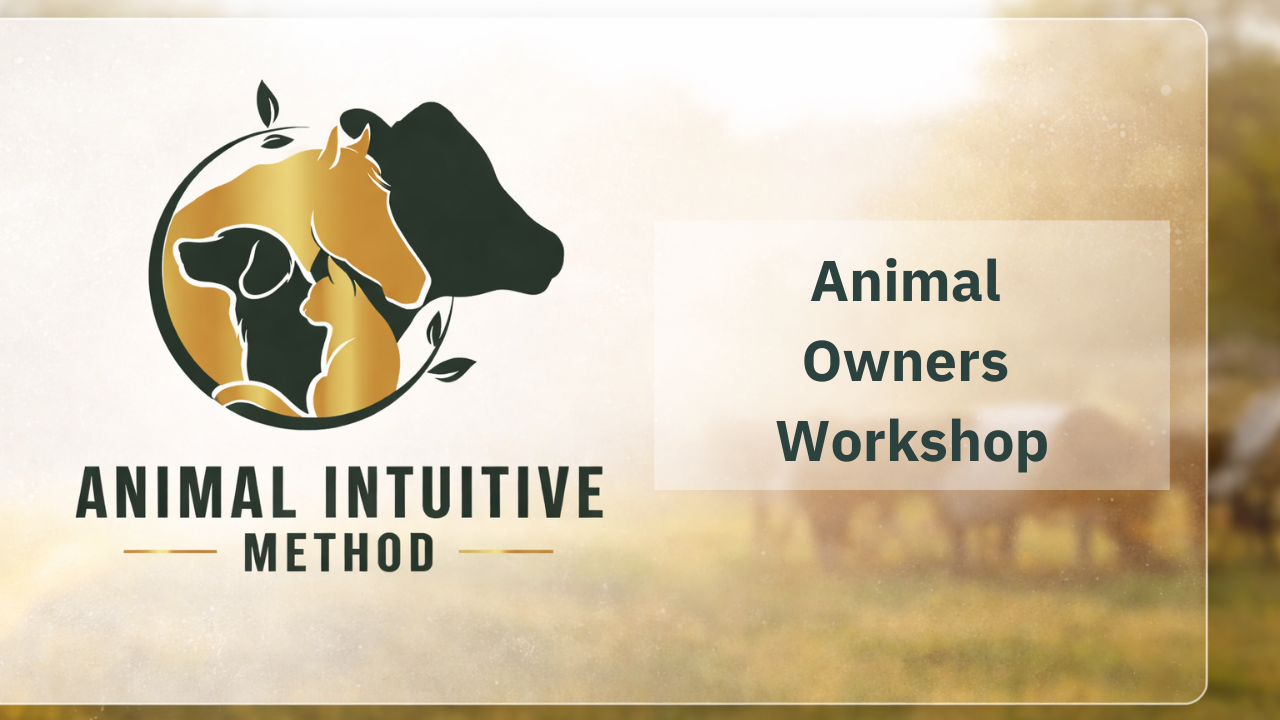 ANIMAL INTUITIVE
METHOD

Animal Owners Workshop